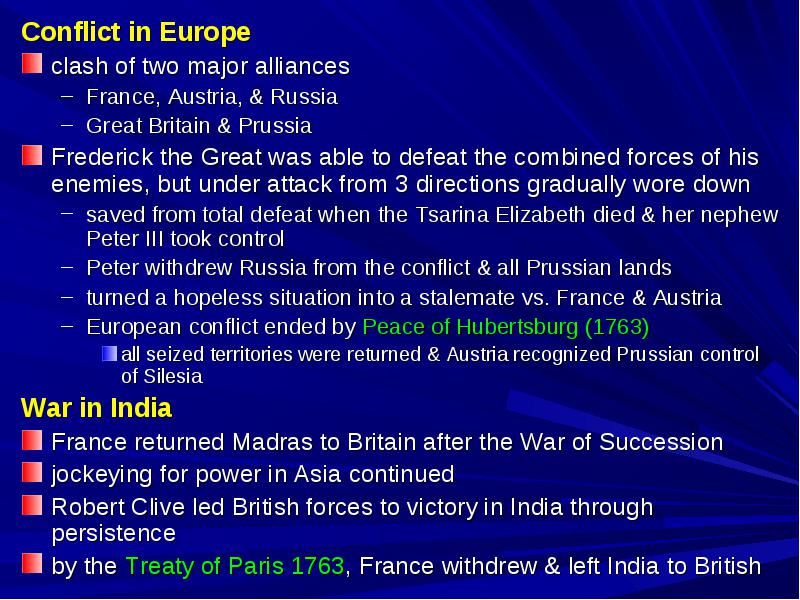 Conflict in Europe

clash of two major alliances
– France, Austria, & Russia
– Great Britain & Prussia

Frederick the Great was able to defeat the combined forces of his enemies, but under attack from 3 directions gradually wore down
– saved from total defeat when the Tsarina Elizabeth died & her nephew Peter III took control
– Peter withdrew Russia from the conflict & all Prussian lands
– turned a hopeless situation into a stalemate vs. France & Austria
– European conflict ended by Peace of Hubertsburg (1763)
all seized territories were returned & Austria recognized Prussian control of Silesia

War in India

France returned Madras to Britain after the War of Succession

jockeying for power in Asia continued

Robert Clive led British forces to victory in India through persistence

by the Treaty of Paris 1763, France withdrew & left India to British